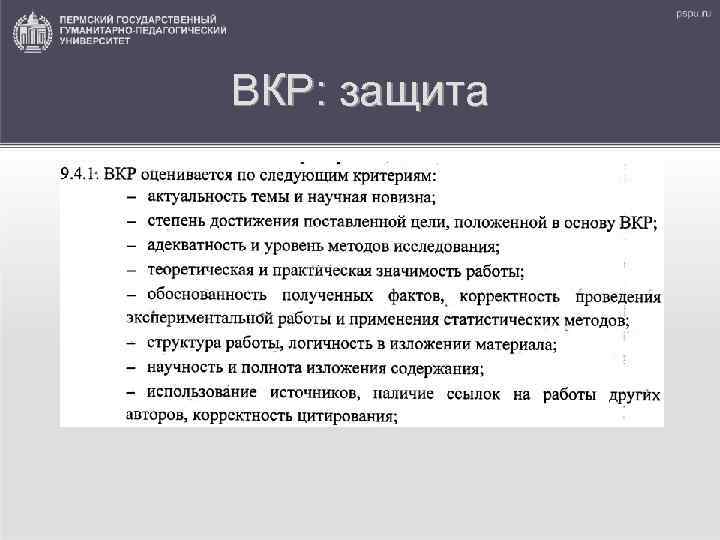 ПЕРМСКИЙ ГОСУДАРСТВЕННЫЙ ГУМАНИТАРНО-ПЕДАГОГИЧЕСКИЙ УНИВЕРСИТЕТ

pspu.ru

ВКР: защита

9.4.1. ВКР оценивается по следующим критериям:
– актуальность темы и научная новизна;
– степень достижения поставленной цели, положенной в основу ВКР;
– адекватность и уровень методов исследования;
– теоретическая и практическая значимость работы;
– обоснованность полученных фактов, корректность проведения экспериментальной работы и применения статистических методов;
– структура работы, логичность в изложении материала;
– научность и полнота изложения содержания;
– использование источников, наличие ссылок на работы других авторов, корректность цитирования;